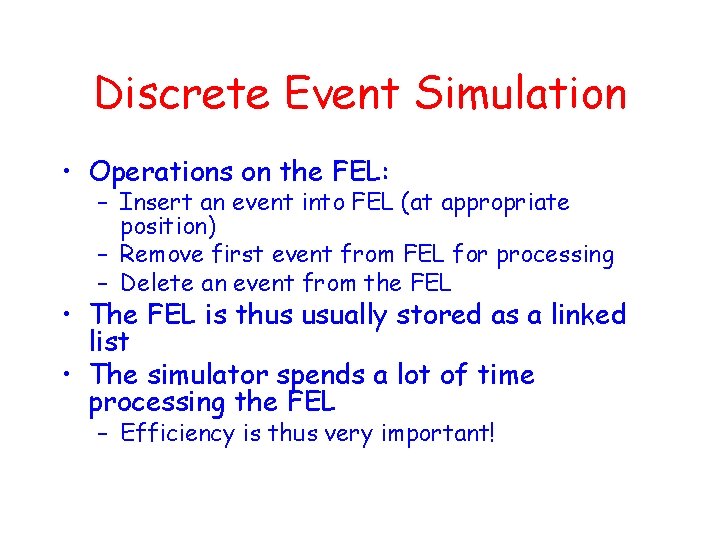 Discrete Event Simulation

• Operations on the FEL:
 – Insert an event into FEL (at appropriate position)
 – Remove first event from FEL for processing
 – Delete an event from the FEL
• The FEL is thus usually stored as a linked list
• The simulator spends a lot of time processing the FEL
 – Efficiency is thus very important!